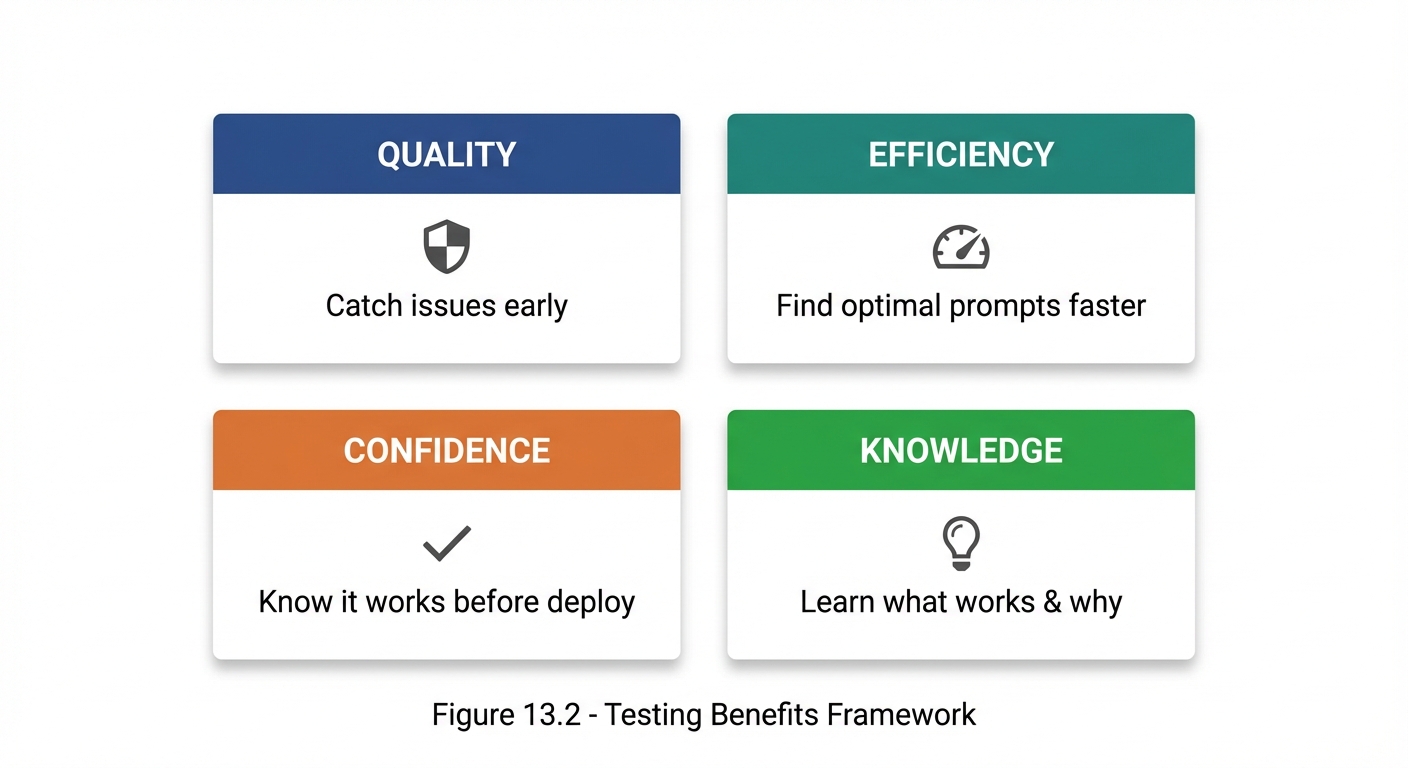 QUALITY

Catch issues early

EFFICIENCY

Find optimal prompts faster

CONFIDENCE

Know it works before deploy

KNOWLEDGE

Learn what works & why

Figure 13.2 - Testing Benefits Framework